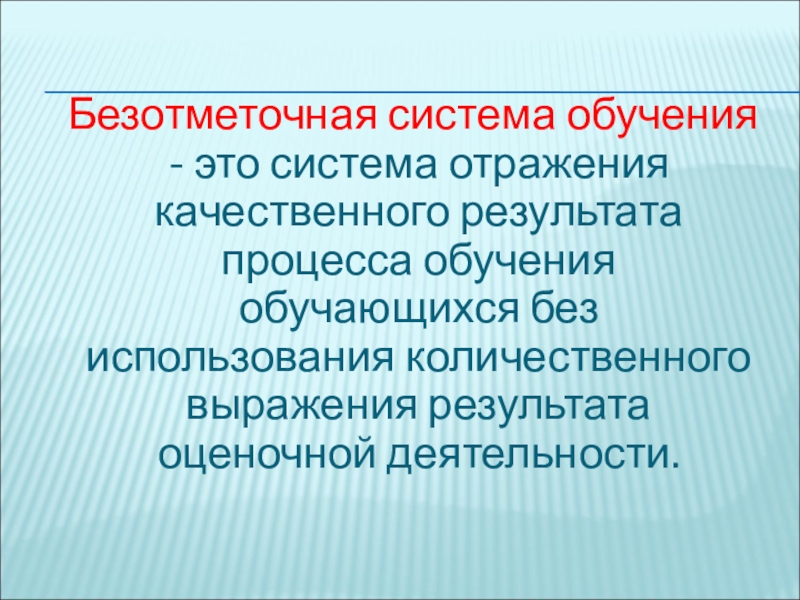 Безотметочная система обучения - это система отражения качественного результата процесса обучения обучающихся без использования количественного выражения результата оценочной деятельности.